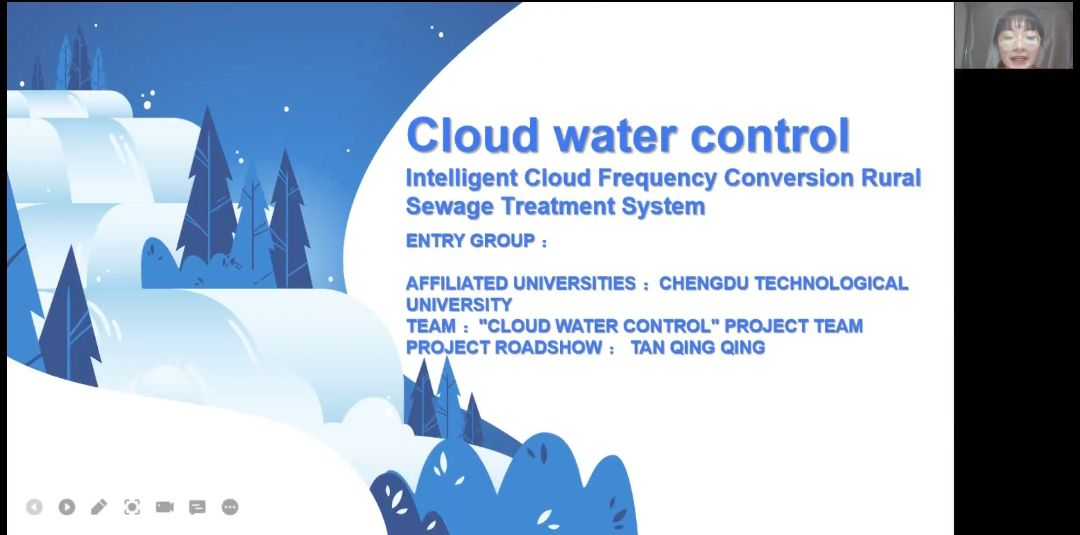 Cloud water control
Intelligent Cloud Frequency Conversion Rural Sewage Treatment System

ENTRY GROUP：

AFFILIATED UNIVERSITIES：CHENGDU TECHNOLOGICAL UNIVERSITY
TEAM："CLOUD WATER CONTROL" PROJECT TEAM
PROJECT ROADSHOW： TAN QING QING